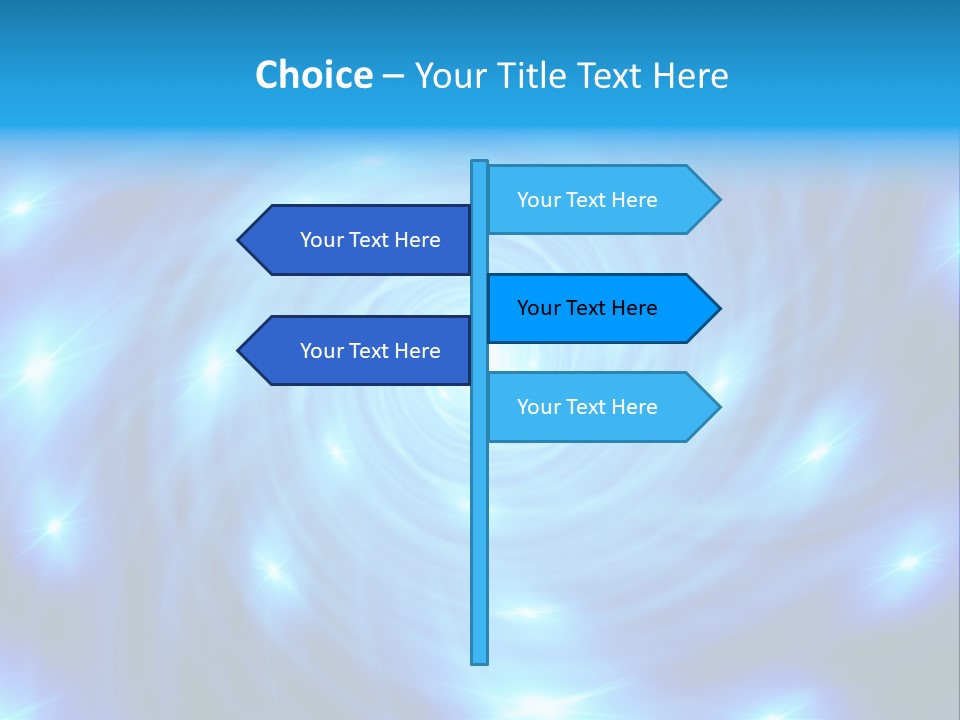 Choice – Your Title Text Here

Your Text Here

Your Text Here

Your Text Here

Your Text Here

Your Text Here